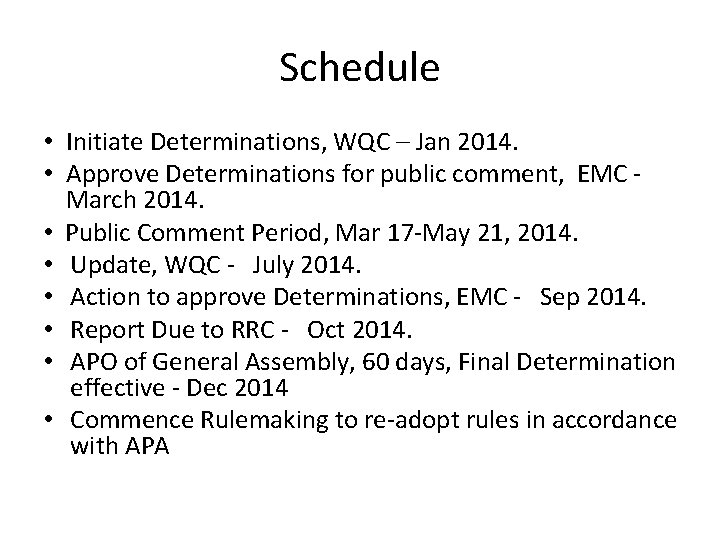 Schedule

• Initiate Determinations, WQC – Jan 2014.
• Approve Determinations for public comment, EMC - March 2014.
• Public Comment Period, Mar 17-May 21, 2014.
• Update, WQC - July 2014.
• Action to approve Determinations, EMC - Sep 2014.
• Report Due to RRC - Oct 2014.
• APO of General Assembly, 60 days, Final Determination effective - Dec 2014
• Commence Rulemaking to re-adopt rules in accordance with APA